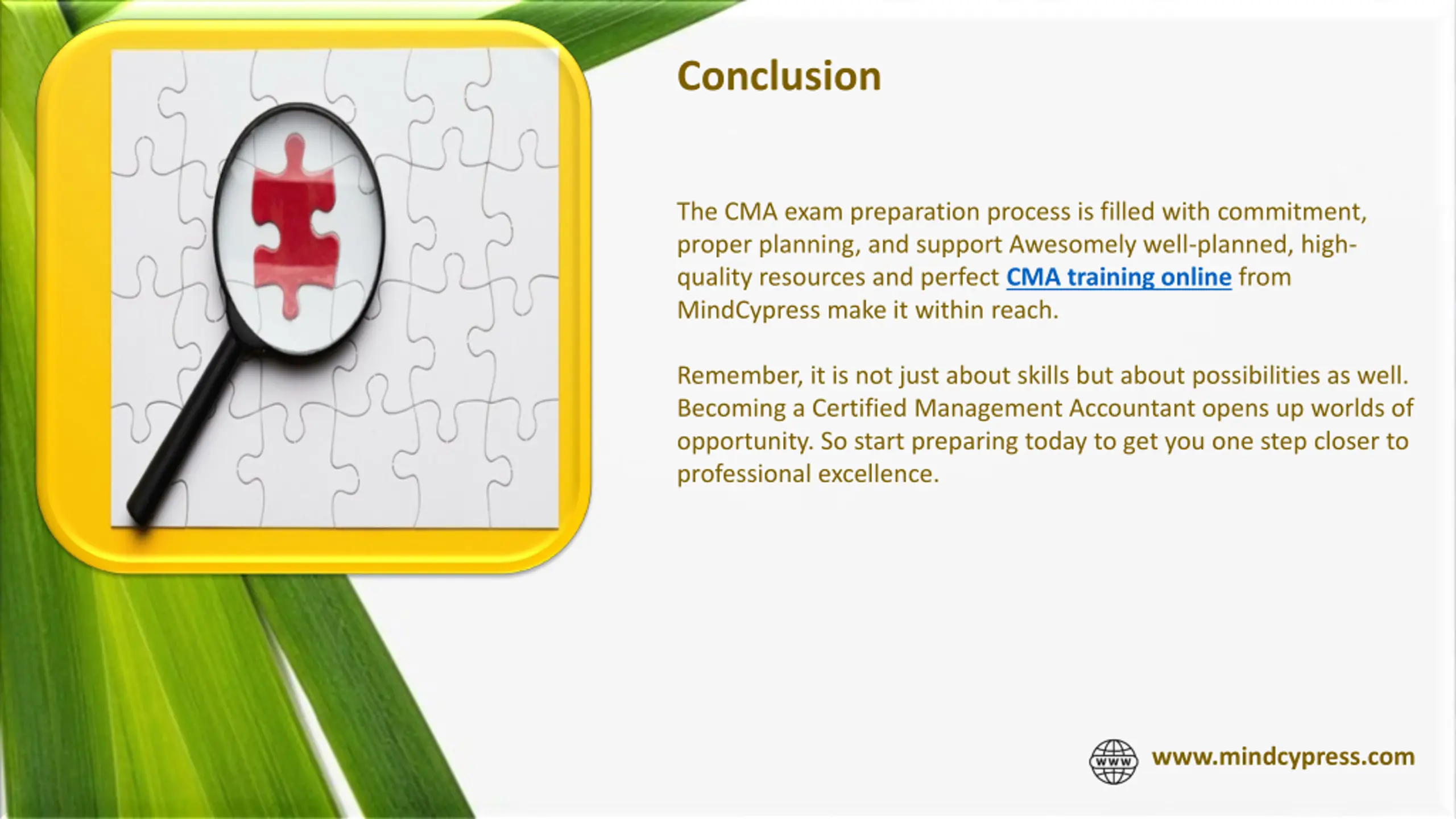 Conclusion

The CMA exam preparation process is filled with commitment, proper planning, and support Awesomely well-planned, high-quality resources and perfect CMA training online from MindCypress make it within reach.

Remember, it is not just about skills but about possibilities as well. Becoming a Certified Management Accountant opens up worlds of opportunity. So start preparing today to get you one step closer to professional excellence.

www

www.mindcypress.com